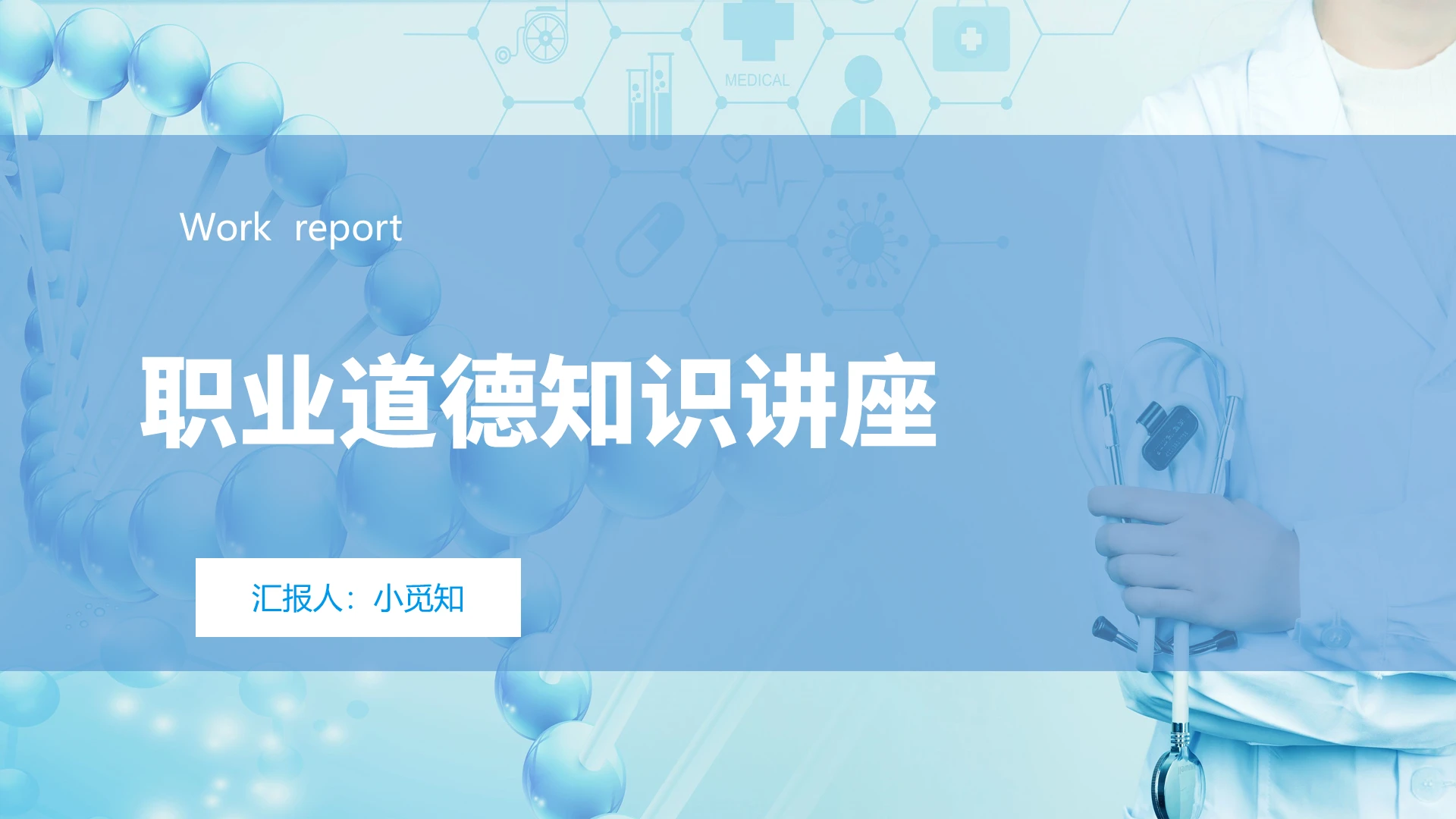 MEDICAL

Work report

职业道德知识讲座

汇报人：小觅知